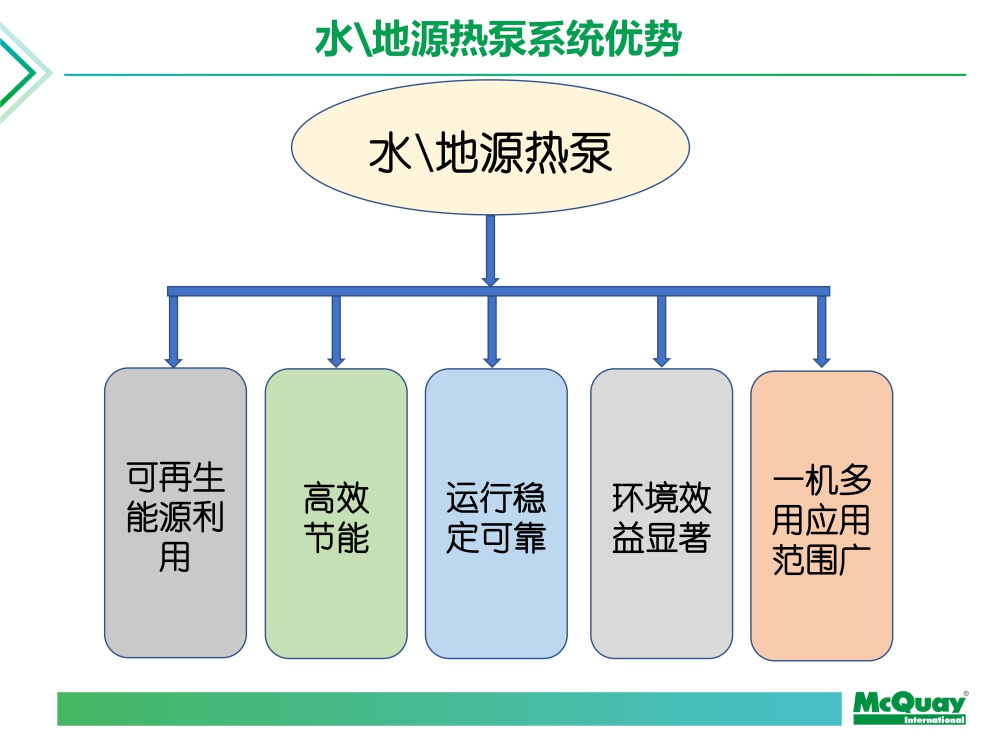 水\地源热泵系统优势

水\地源热泵

可再生能源利用

高效节能

运行稳定可靠

环境效益显著

一机多用应用范围广

McQuay® International